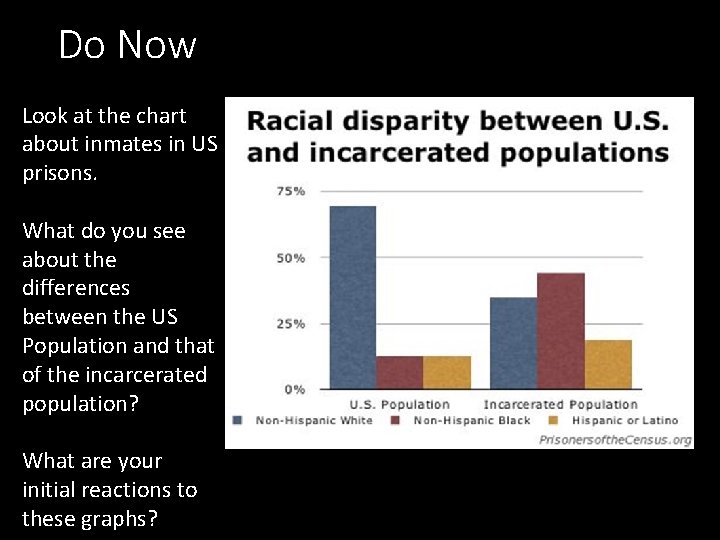 Do Now

Look at the chart about inmates in US prisons.

What do you see about the differences between the US Population and that of the incarcerated population?

What are your initial reactions to these graphs?

Racial disparity between U.S. and incarcerated populations

75%
50%
25%
0%

U.S. Population
Incarcerated Population

Non-Hispanic White
Non-Hispanic Black
Hispanic or Latino

PrisonersoftheCensus.org